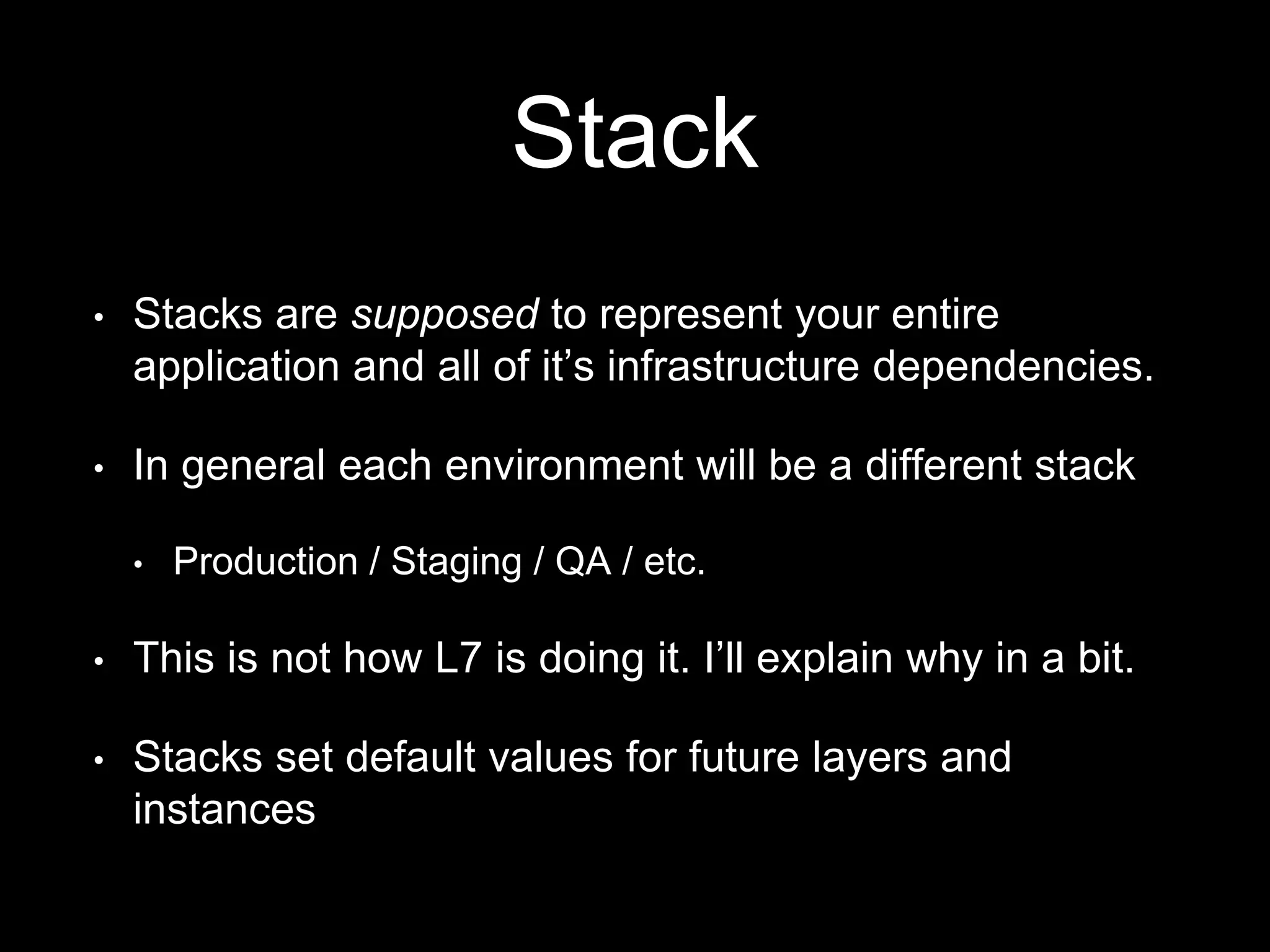 Stack

• Stacks are supposed to represent your entire application and all of it’s infrastructure dependencies.

• In general each environment will be a different stack

• Production / Staging / QA / etc.

• This is not how L7 is doing it. I’ll explain why in a bit.

• Stacks set default values for future layers and instances